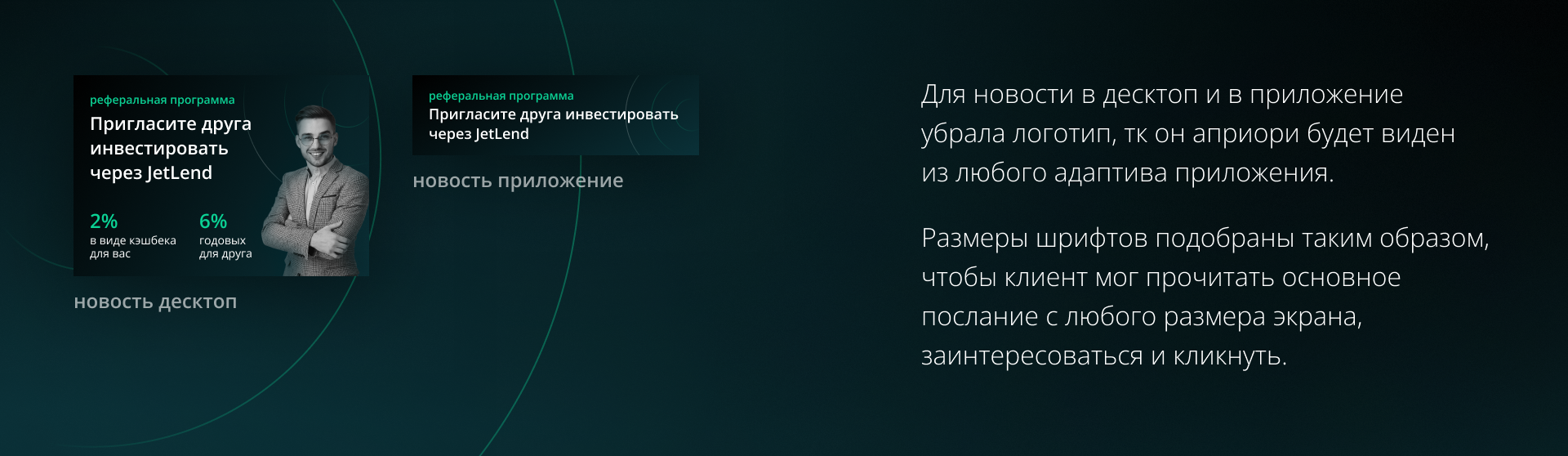 реферальная программа

Пригласите друга инвестировать через JetLend

2%
в виде кэшбека для вас

6%
годовых для друга

новость десктоп

реферальная программа

Пригласите друга инвестировать через JetLend

новость приложение

Для новости в десктоп и в приложение убрала логотип, тк он априори будет виден из любого адаптива приложения.

Размеры шрифтов подобраны таким образом, чтобы клиент мог прочитать основное послание с любого размера экрана, заинтересоваться и кликнуть.